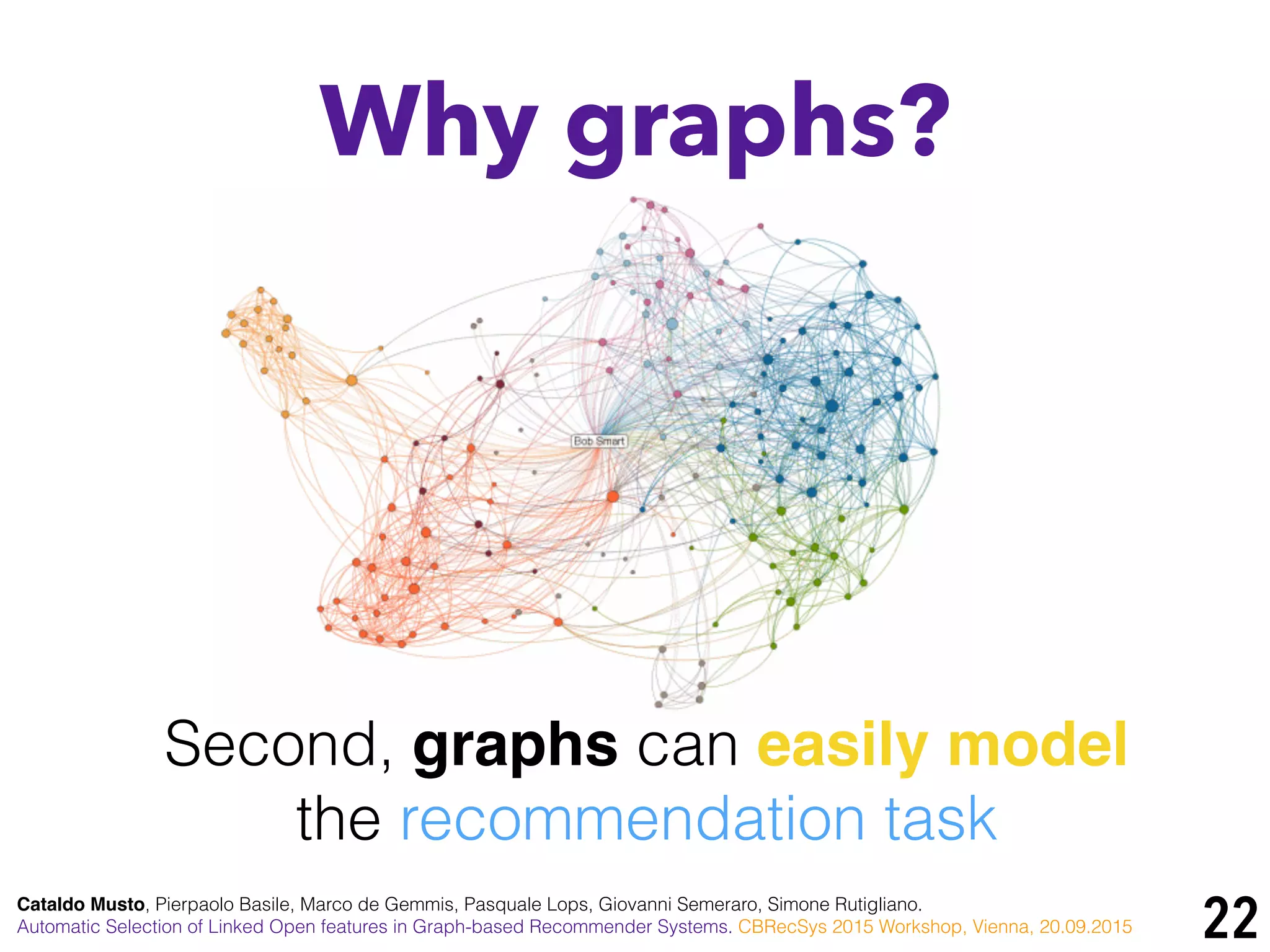 Why graphs?

Bob Smart

Second, graphs can easily model the recommendation task

Cataldo Musto, Pierpaolo Basile, Marco de Gemmis, Pasquale Lops, Giovanni Semeraro, Simone Rutigliano.
Automatic Selection of Linked Open features in Graph-based Recommender Systems. CBRecSys 2015 Workshop, Vienna, 20.09.2015

22